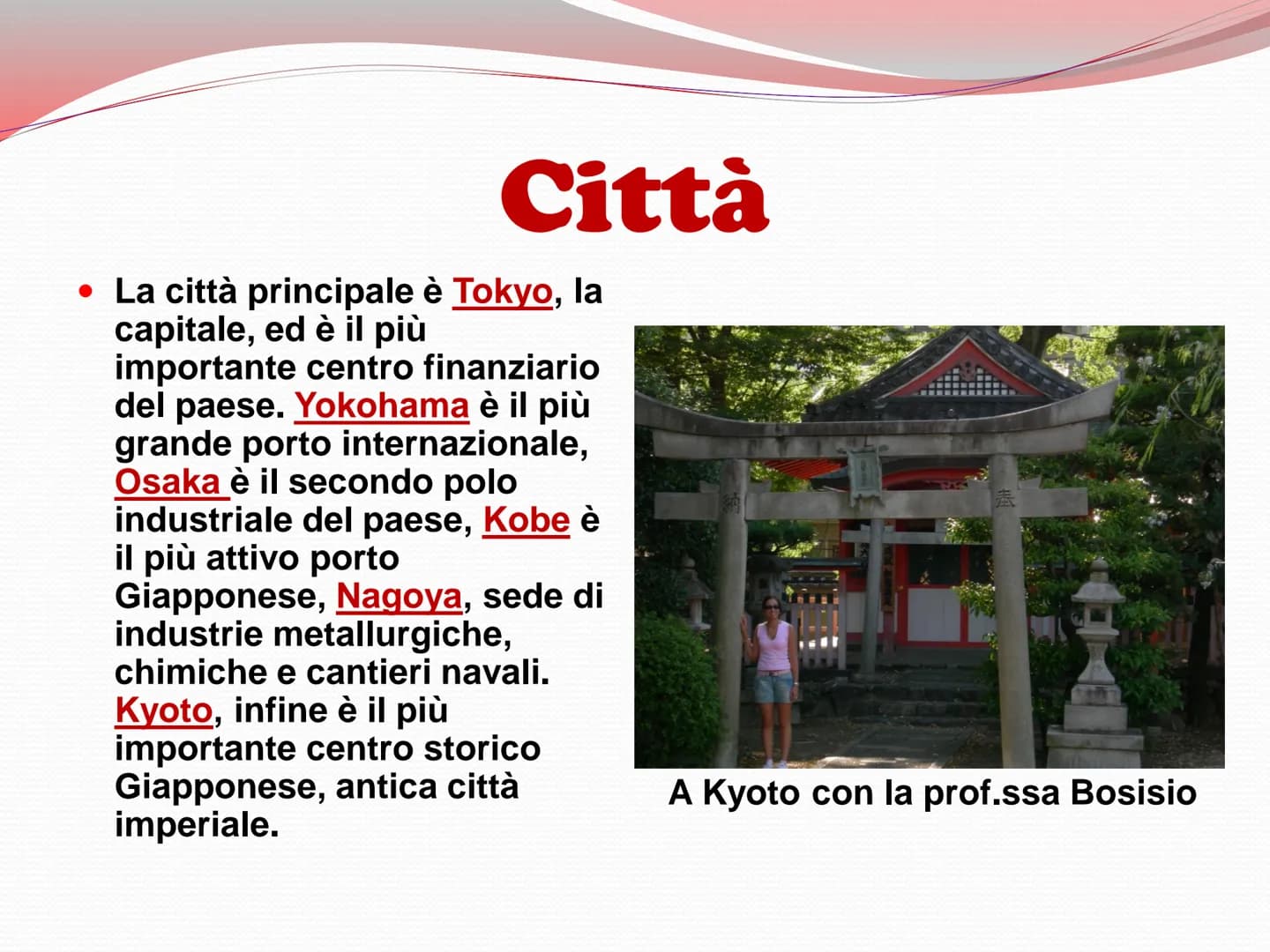 Città

• La città principale è Tokyo, la capitale, ed è il più importante centro finanziario del paese. Yokohama è il più grande porto internazionale, Osaka è il secondo polo industriale del paese, Kobe è il più attivo porto Giapponese, Nagoya, sede di industrie metallurgiche, chimiche e cantieri navali. Kyoto, infine è il più importante centro storico Giapponese, antica città imperiale.

納 奉

A Kyoto con la prof.ssa Bosisio